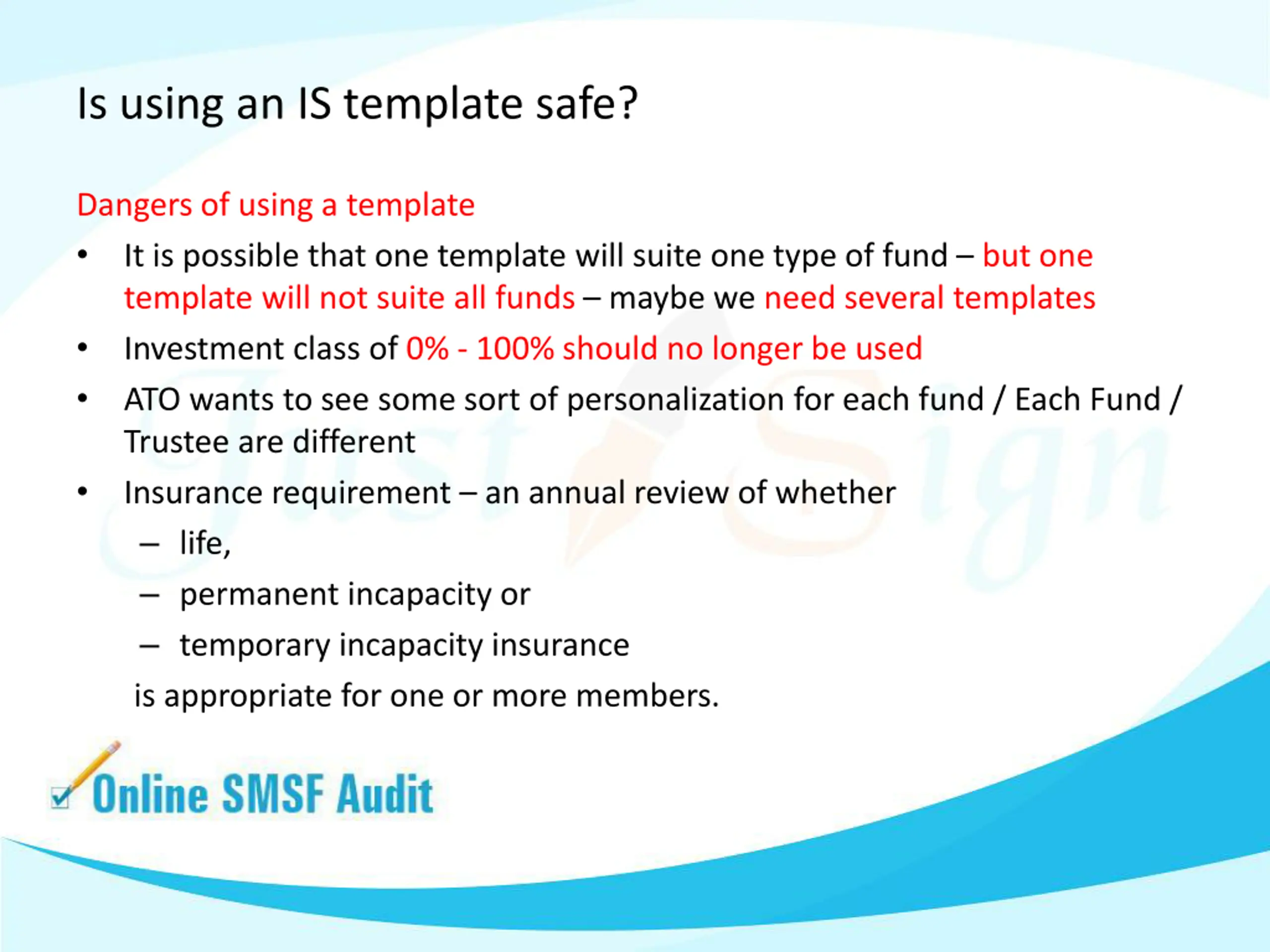 Is using an IS template safe?

Dangers of using a template

• It is possible that one template will suite one type of fund – but one template will not suite all funds – maybe we need several templates

• Investment class of 0% - 100% should no longer be used

• ATO wants to see some sort of personalization for each fund / Each Fund / Trustee are different

• Insurance requirement – an annual review of whether

– life,

– permanent incapacity or

– temporary incapacity insurance

is appropriate for one or more members.

Just Sign

Online SMSF Audit